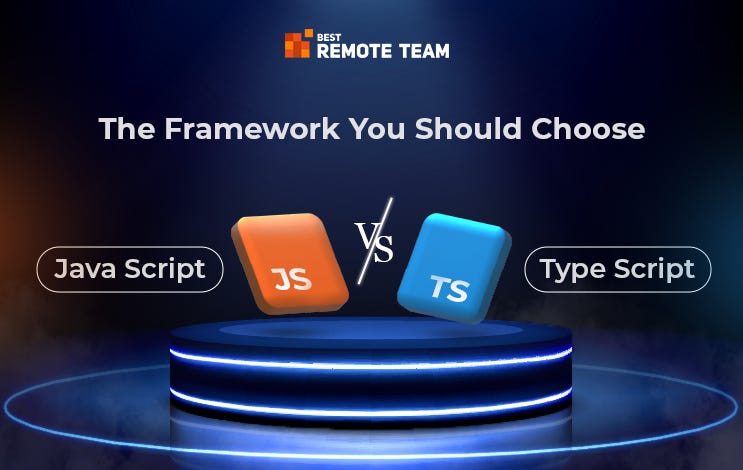 BEST
REMOTE TEAM

The Framework You Should Choose

Java Script

JS

VS

TS

Type Script